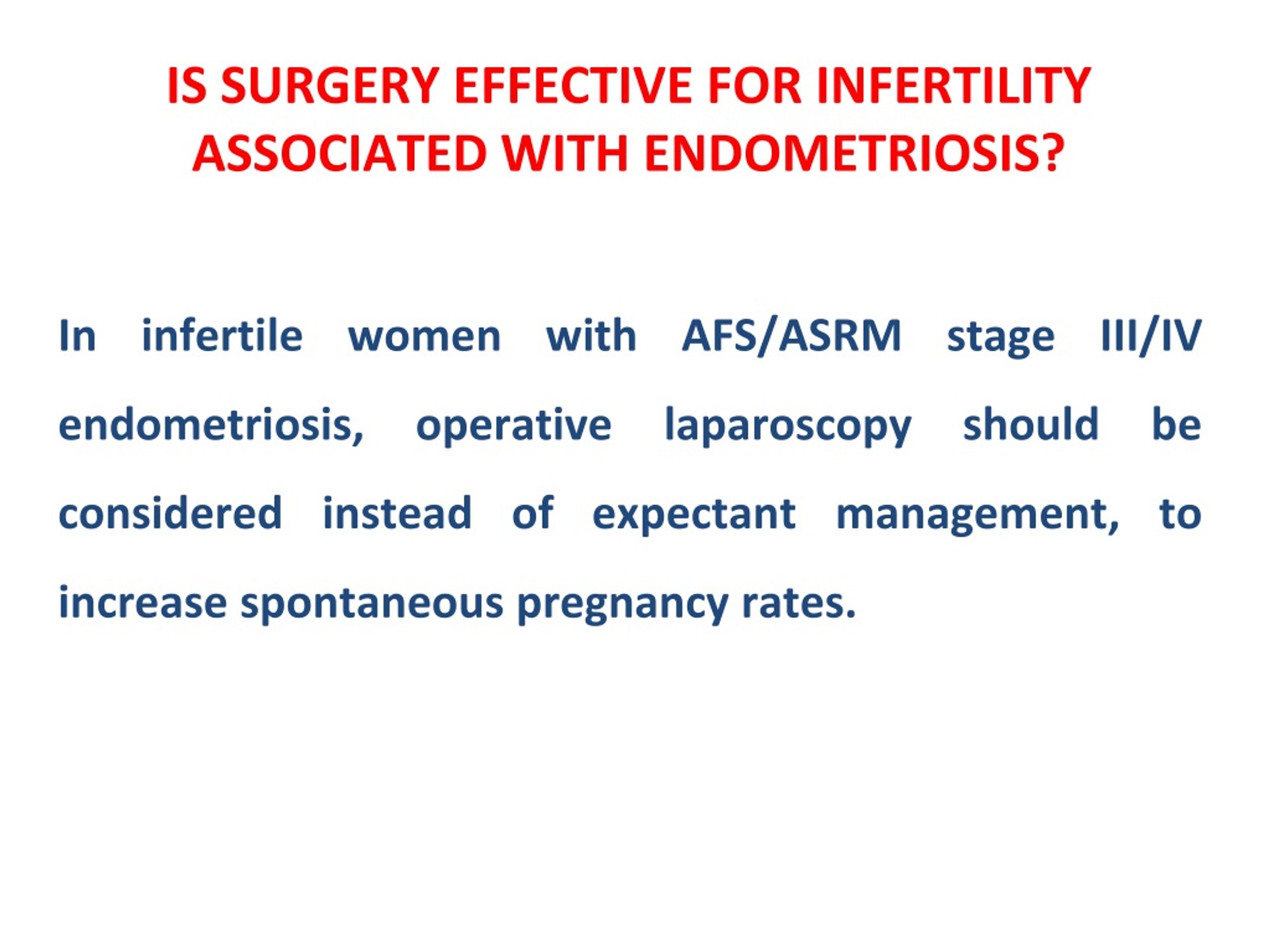 IS SURGERY EFFECTIVE FOR INFERTILITY ASSOCIATED WITH ENDOMETRIOSIS?

In infertile women with AFS/ASRM stage III/IV endometriosis, operative laparoscopy should be considered instead of expectant management, to increase spontaneous pregnancy rates.